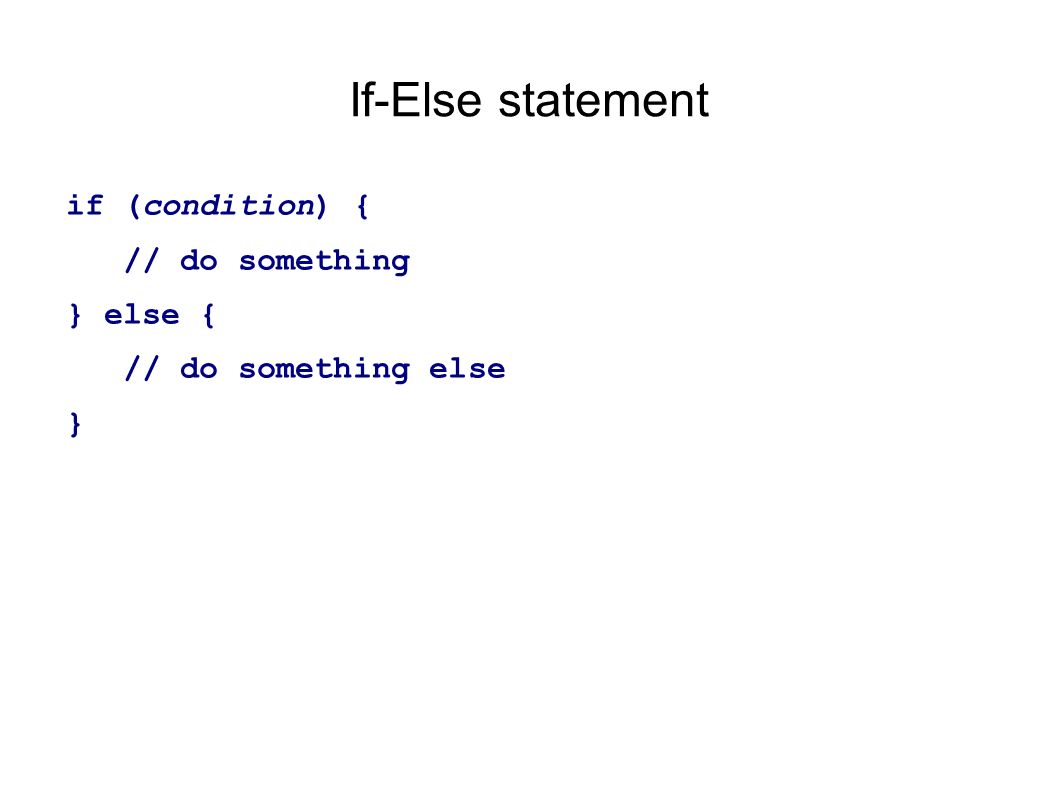 If-Else statement

if (condition) {
   // do something
} else {
   // do something else
}